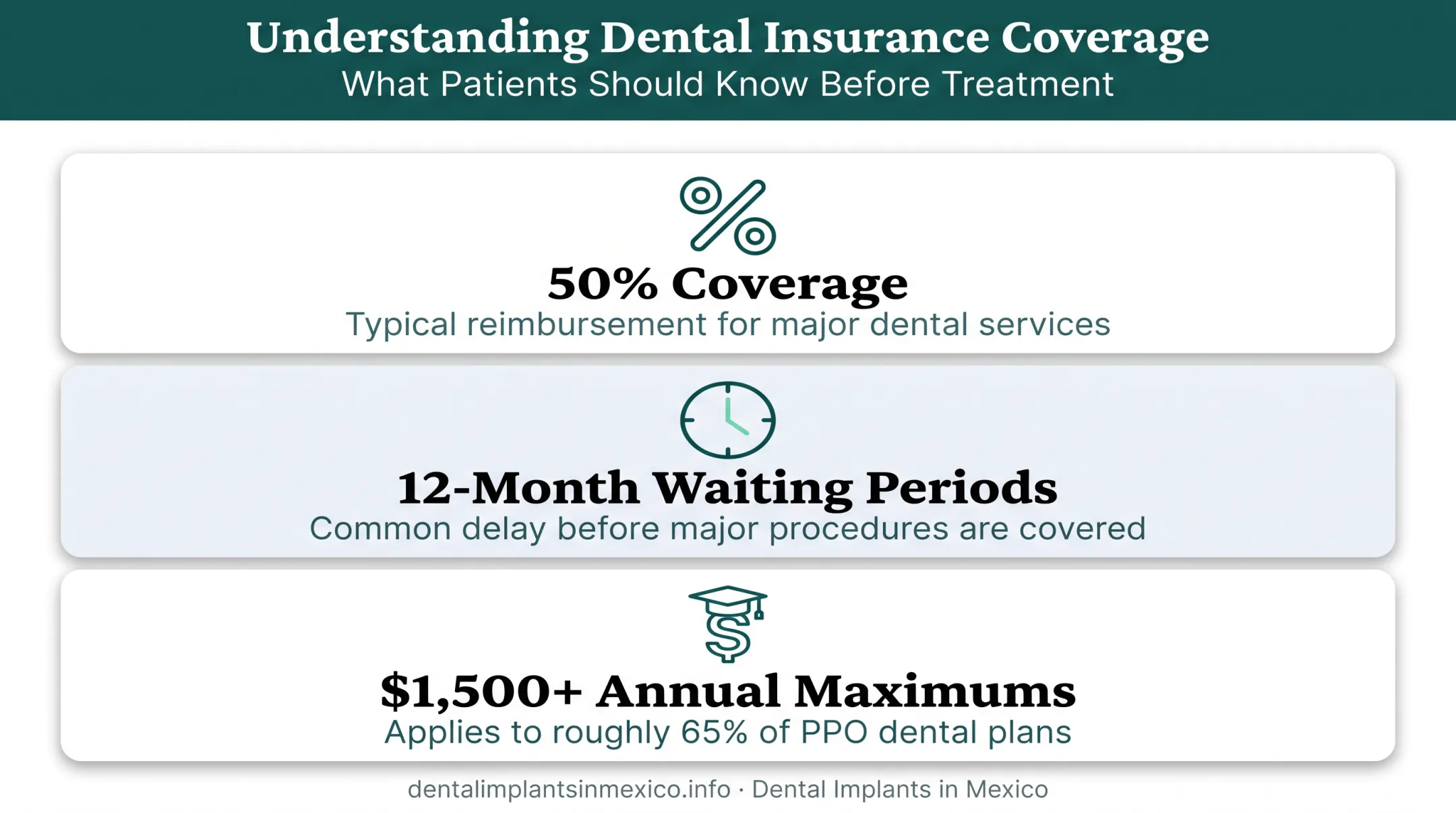 Understanding Dental Insurance Coverage
What Patients Should Know Before Treatment

50% Coverage
Typical reimbursement for major dental services

12-Month Waiting Periods
Common delay before major procedures are covered

$1,500+ Annual Maximums
Applies to roughly 65% of PPO dental plans

dentalimplantsinmexico.info · Dental Implants in Mexico